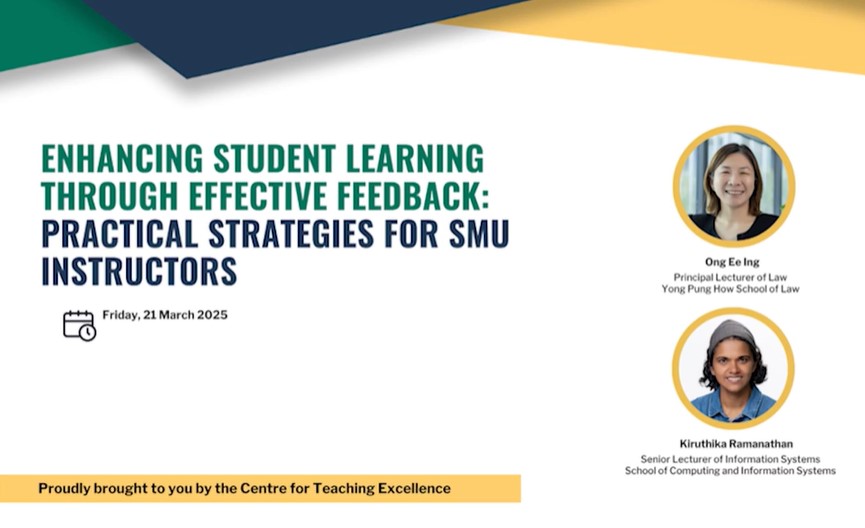 ENHANCING STUDENT LEARNING THROUGH EFFECTIVE FEEDBACK: PRACTICAL STRATEGIES FOR SMU INSTRUCTORS

Friday, 21 March 2025

Ong Ee Ing
Principal Lecturer of Law
Yong Pung How School of Law

Kiruthika Ramanathan
Senior Lecturer of Information Systems
School of Computing and Information Systems

Proudly brought to you by the Centre for Teaching Excellence